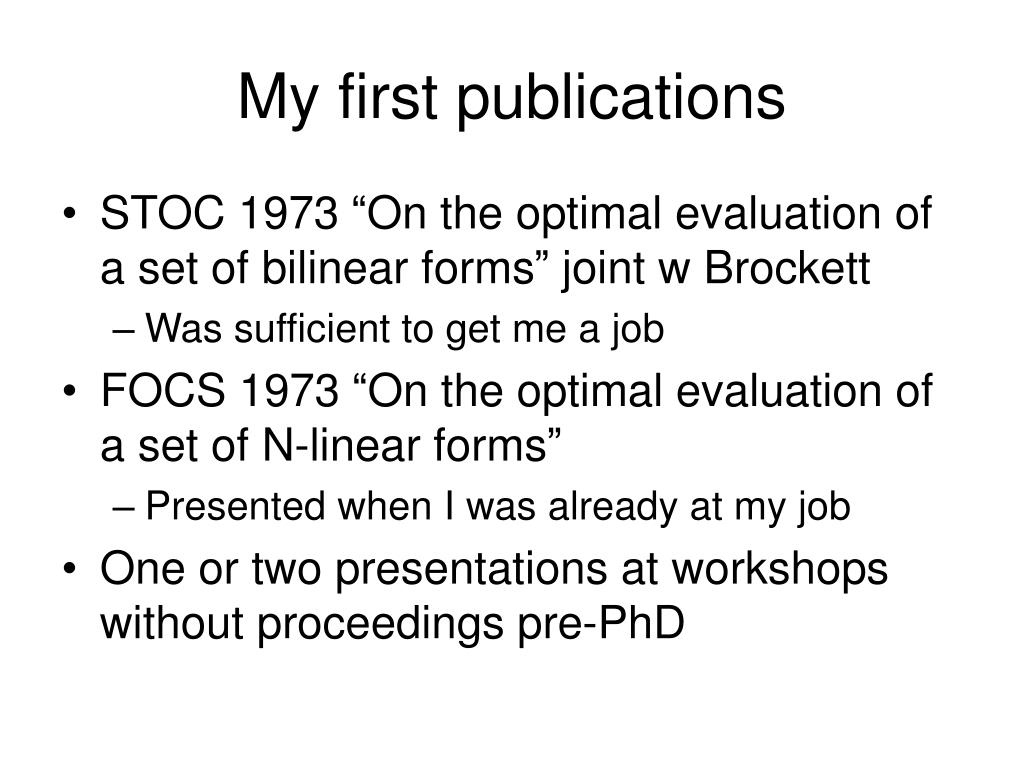 My first publications

• STOC 1973 “On the optimal evaluation of a set of bilinear forms” joint w Brockett
– Was sufficient to get me a job
• FOCS 1973 “On the optimal evaluation of a set of N-linear forms”
– Presented when I was already at my job
• One or two presentations at workshops without proceedings pre-PhD